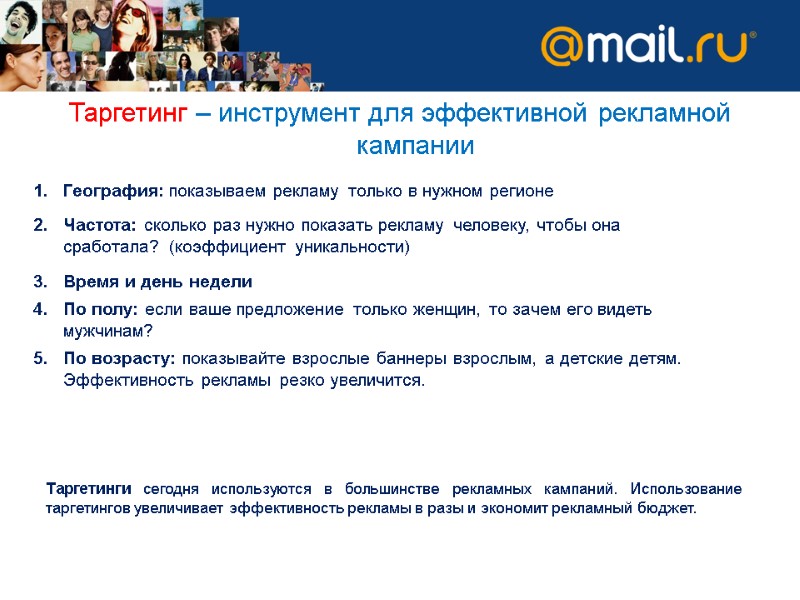 @mail.ru®

Таргетинг – инструмент для эффективной рекламной кампании

1. География: показываем рекламу только в нужном регионе

2. Частота: сколько раз нужно показать рекламу человеку, чтобы она сработала? (коэффициент уникальности)

3. Время и день недели

4. По полу: если ваше предложение только женщин, то зачем его видеть мужчинам?

5. По возрасту: показывайте взрослые баннеры взрослым, а детские детям. Эффективность рекламы резко увеличится.

Таргетинги сегодня используются в большинстве рекламных кампаний. Использование таргетингов увеличивает эффективность рекламы в разы и экономит рекламный бюджет.